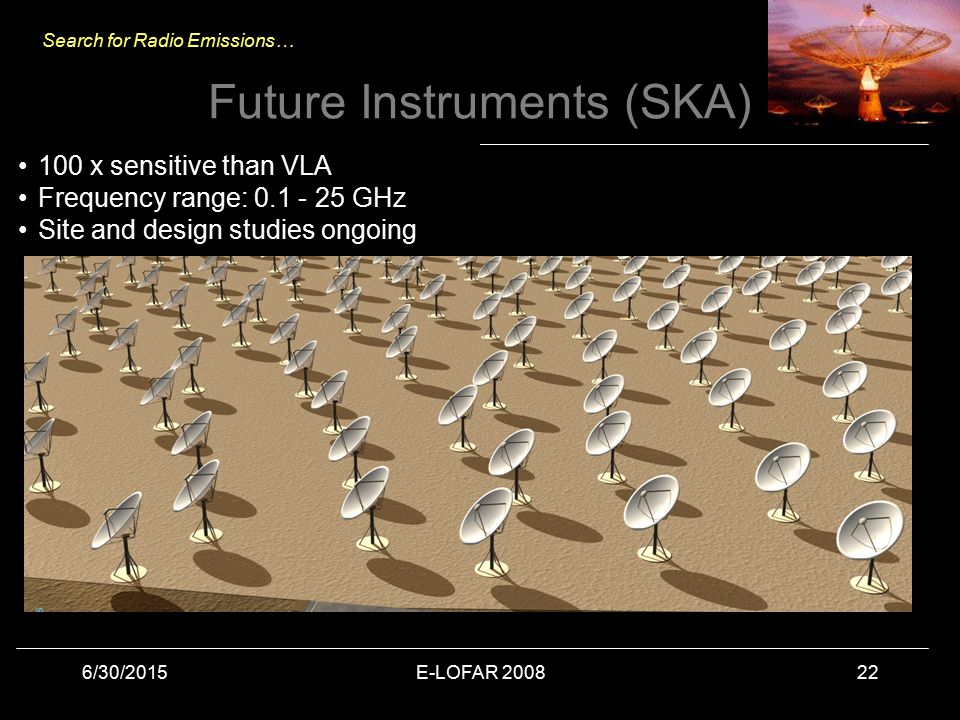 Search for Radio Emissions…

Future Instruments (SKA)

• 100 x sensitive than VLA
• Frequency range: 0.1 - 25 GHz
• Site and design studies ongoing

6/30/2015

E-LOFAR 2008

22